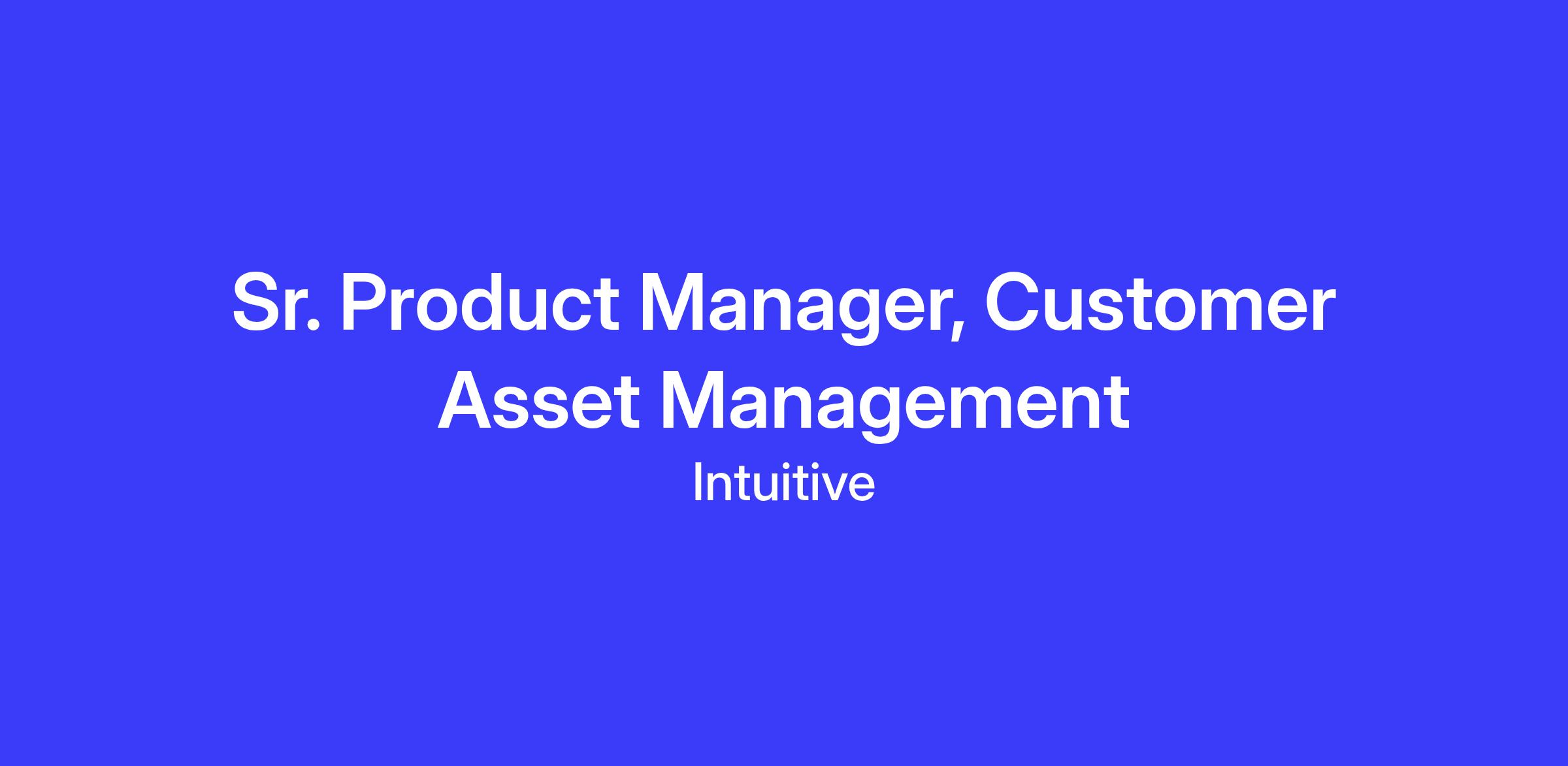 Sr. Product Manager, Customer Asset Management

Intuitive